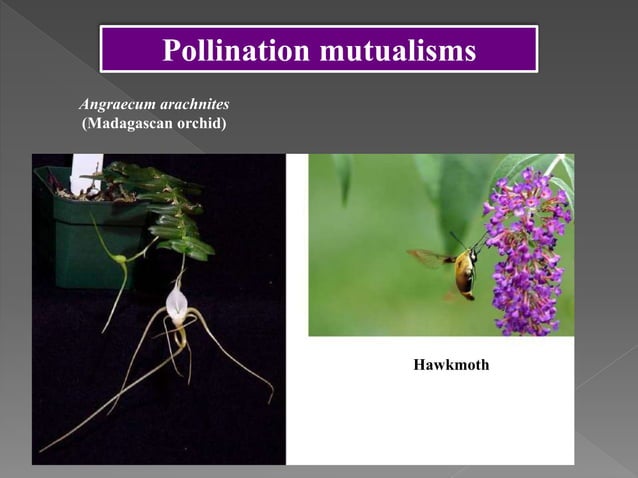 Pollination mutualisms

Angraecum arachnites
(Madagascan orchid)

Hawkmoth